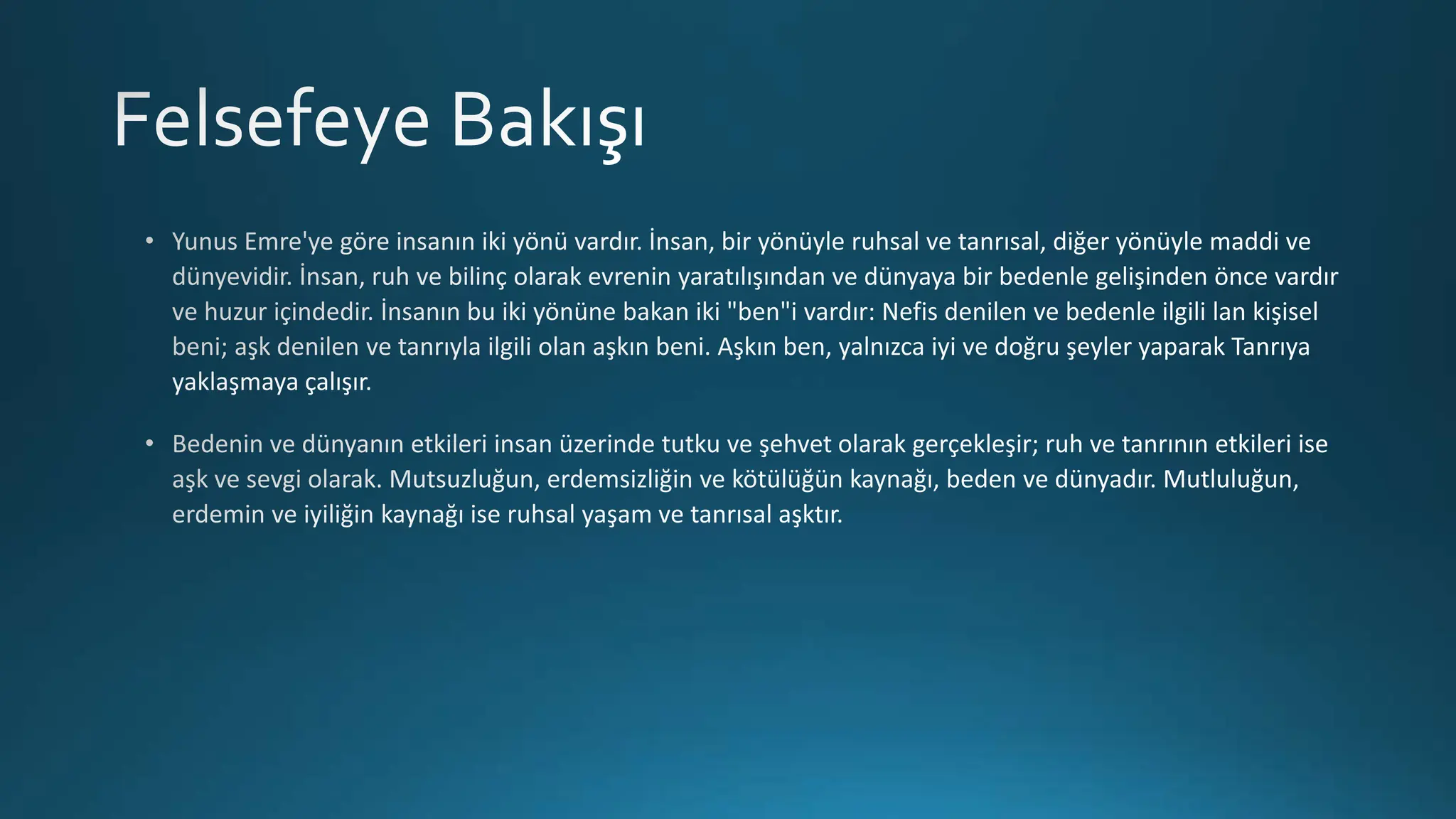 Felsefeye Bakışı

• Yunus Emre'ye göre insanın iki yönü vardır. İnsan, bir yönüyle ruhsal ve tanrısal, diğer yönüyle maddi ve dünyevidir. İnsan, ruh ve bilinç olarak evrenin yaratılışından ve dünyaya bir bedenle gelişinden önce vardır ve huzur içindedir. İnsanın bu iki yönüne bakan iki "ben"i vardır: Nefis denilen ve bedenle ilgili lan kişisel beni; aşk denilen ve tanrıyla ilgili olan aşkın beni. Aşkın ben, yalnızca iyi ve doğru şeyler yaparak Tanrıya yaklaşmaya çalışır.

• Bedenin ve dünyanın etkileri insan üzerinde tutku ve şehvet olarak gerçekleşir; ruh ve tanrının etkileri ise aşk ve sevgi olarak. Mutsuzluğun, erdemsizliğin ve kötülüğün kaynağı, beden ve dünyadır. Mutluluğun, erdemin ve iyiliğin kaynağı ise ruhsal yaşam ve tanrısal aşktır.